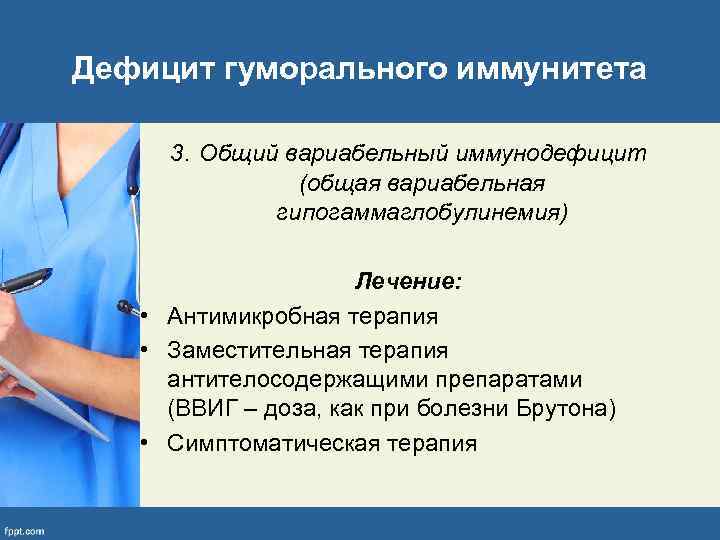 Дефицит гуморального иммунитета

3. Общий вариабельный иммунодефицит (общая вариабельная гипогаммаглобулинемия)

Лечение:

• Антимикробная терапия
• Заместительная терапия антителосодержащими препаратами (ВВИГ – доза, как при болезни Брутона)
• Симптоматическая терапия

fppt.com